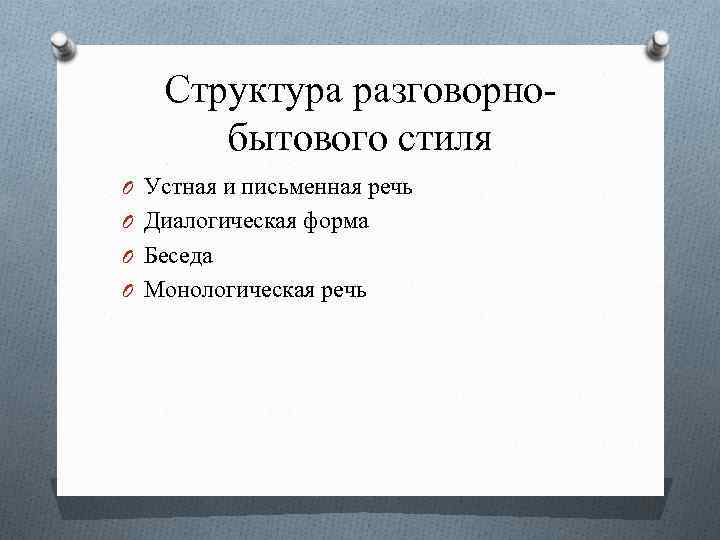 Структура разговорно-бытового стиля

Устная и письменная речь
Диалогическая форма
Беседа
Монологическая речь